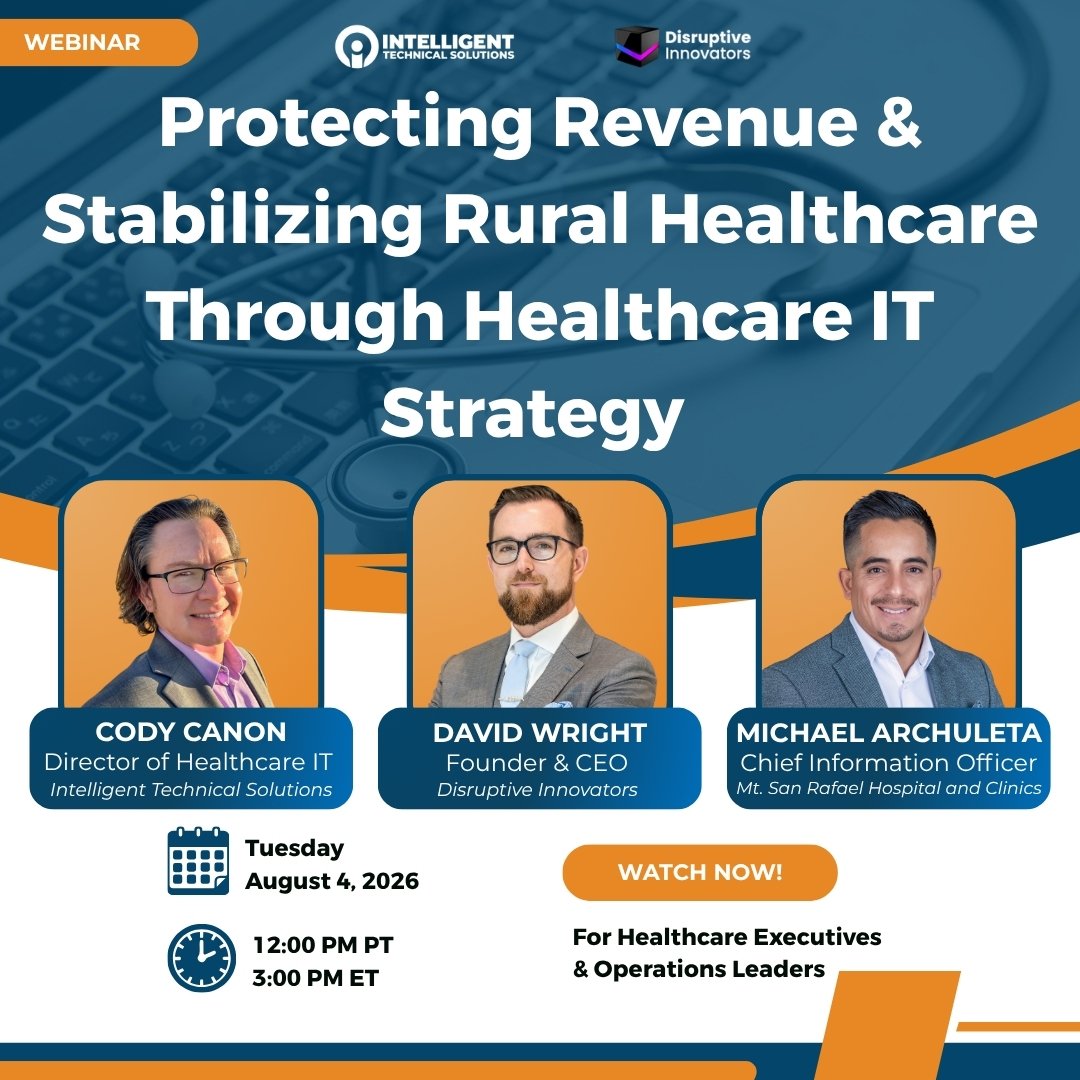 WEBINAR

INTELLIGENT TECHNICAL SOLUTIONS

Disruptive Innovators

Protecting Revenue & Stabilizing Rural Healthcare Through Healthcare IT Strategy

CODY CANON
Director of Healthcare IT
Intelligent Technical Solutions

DAVID WRIGHT
Founder & CEO
Disruptive Innovators

MICHAEL ARCHULETA
Chief Information Officer
Mt. San Rafael Hospital and Clinics

Tuesday
August 4, 2026

12:00 PM PT
3:00 PM ET

WATCH NOW!

For Healthcare Executives & Operations Leaders